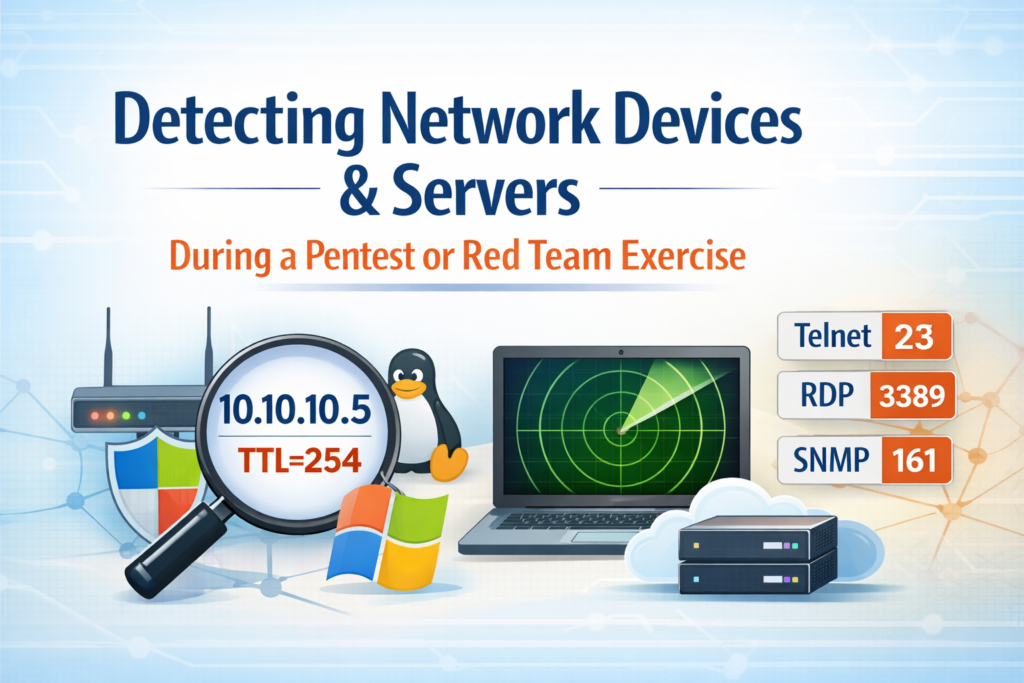 Detecting Network Devices & Servers

During a Pentest or Red Team Exercise

10.10.10.5
TTL=254

Telnet 23
RDP 3389
SNMP 161